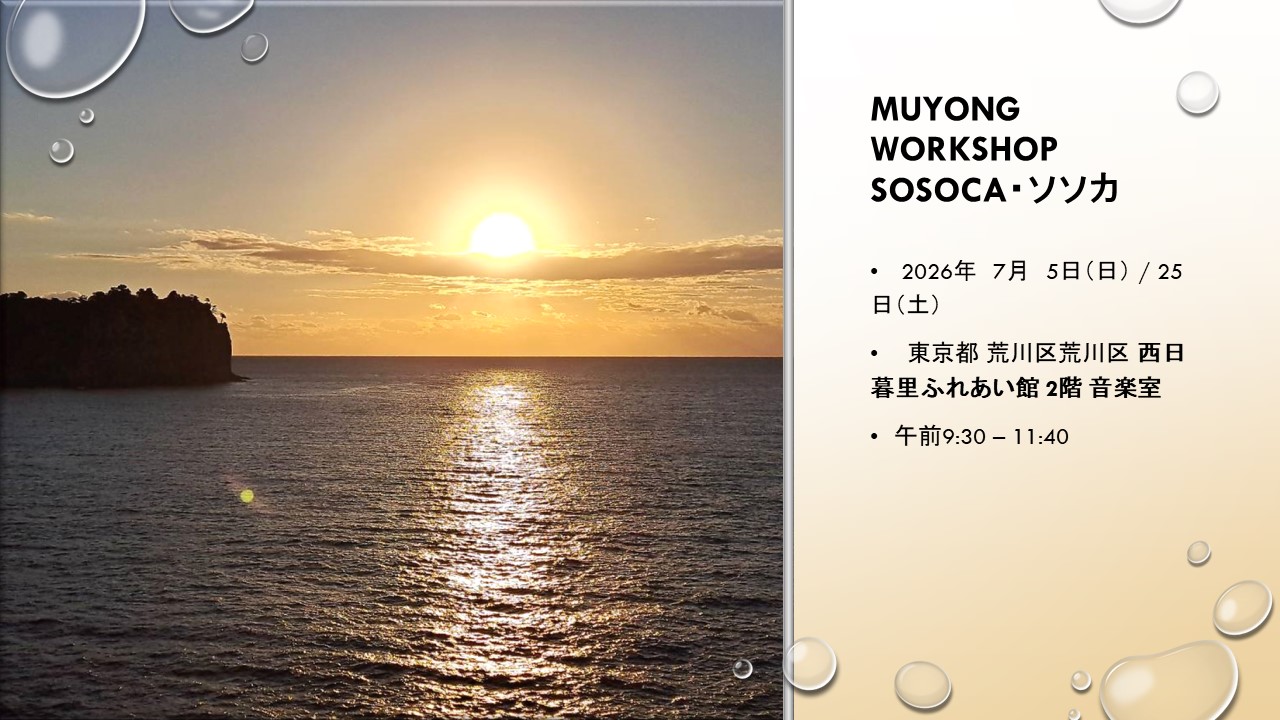 MUYONG WORKSHOP SOSOCA・ソソカ

• 2026年 7月 5日（日） / 25日（土）

• 東京都 荒川区荒川区 西日暮里ふれあい館 2階 音楽室

• 午前9:30 – 11:40